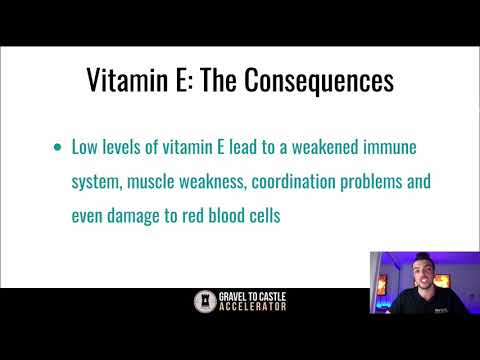 Vitamin E: The Consequences

• Low levels of vitamin E lead to a weakened immune system, muscle weakness, coordination problems and even damage to red blood cells

GRAVEL TO CASTLE
ACCELERATOR